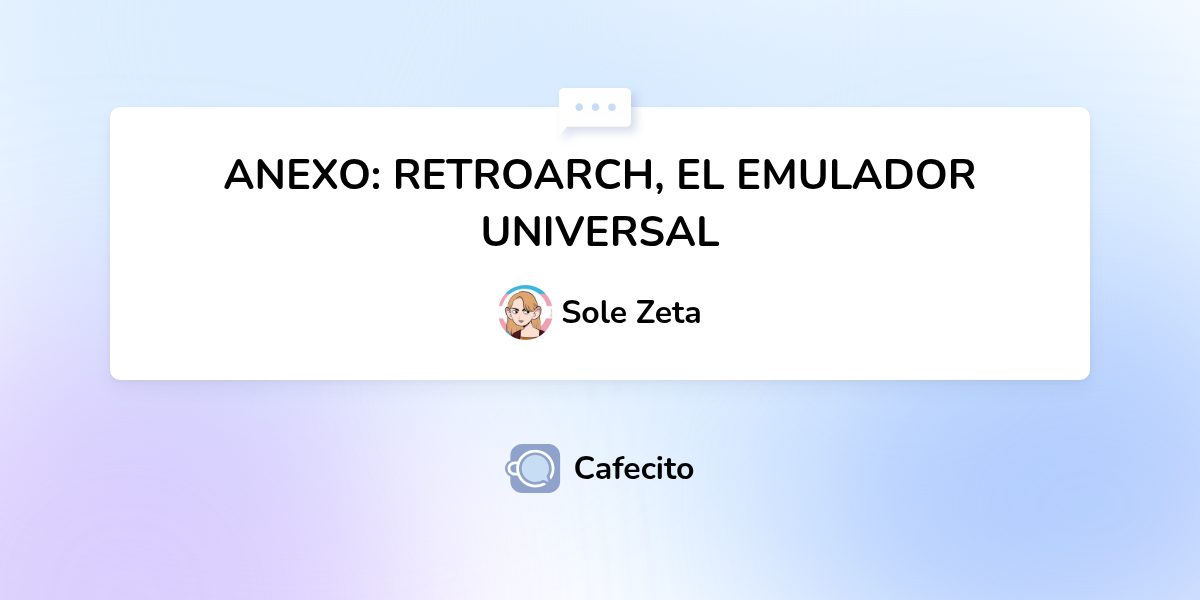 ANEXO: RETROARCH, EL EMULADOR UNIVERSAL

Sole Zeta

Cafecito